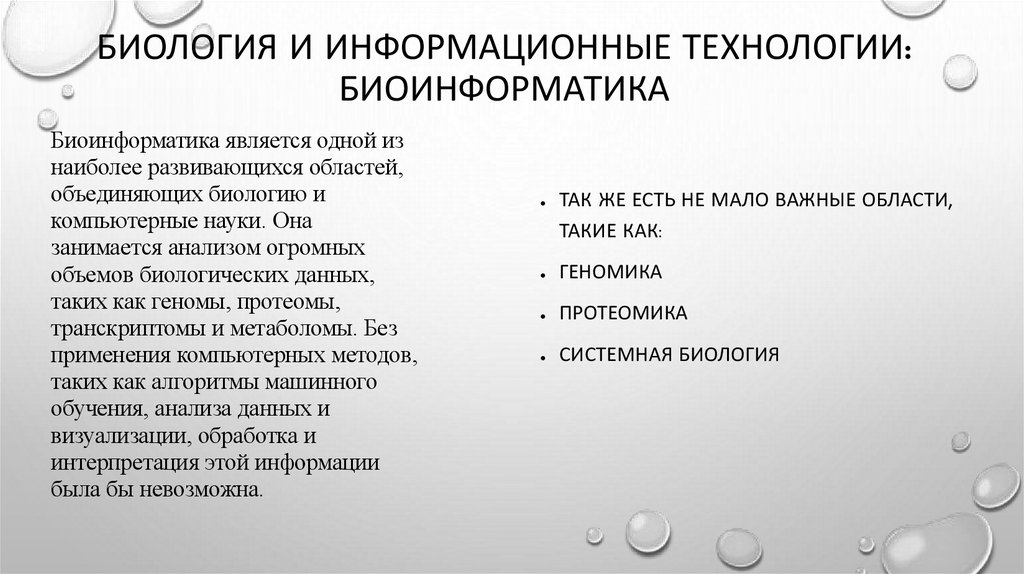 БИОЛОГИЯ И ИНФОРМАЦИОННЫЕ ТЕХНОЛОГИИ: БИОИНФОРМАТИКА

Биоинформатика является одной из наиболее развивающихся областей, объединяющих биологию и компьютерные науки. Она занимается анализом огромных объемов биологических данных, таких как геномы, протеомы, транскриптомы и метаболомы. Без применения компьютерных методов, таких как алгоритмы машинного обучения, анализа данных и визуализации, обработка и интерпретация этой информации была бы невозможна.

• ТАК ЖЕ ЕСТЬ НЕ МАЛО ВАЖНЫЕ ОБЛАСТИ, ТАКИЕ КАК:
• ГЕНОМИКА
• ПРОТЕОМИКА
• СИСТЕМНАЯ БИОЛОГИЯ